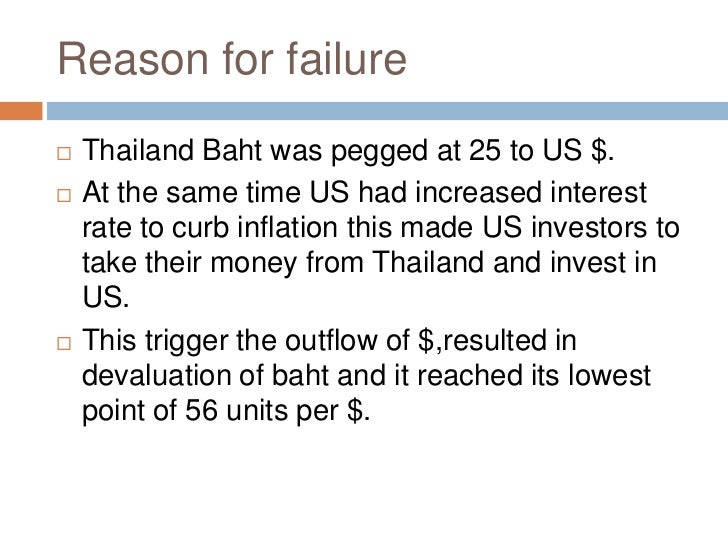 Reason for failure

□ Thailand Baht was pegged at 25 to US \$.

□ At the same time US had increased interest rate to curb inflation this made US investors to take their money from Thailand and invest in US.

□ This trigger the outflow of \$,resulted in devaluation of baht and it reached its lowest point of 56 units per \$.